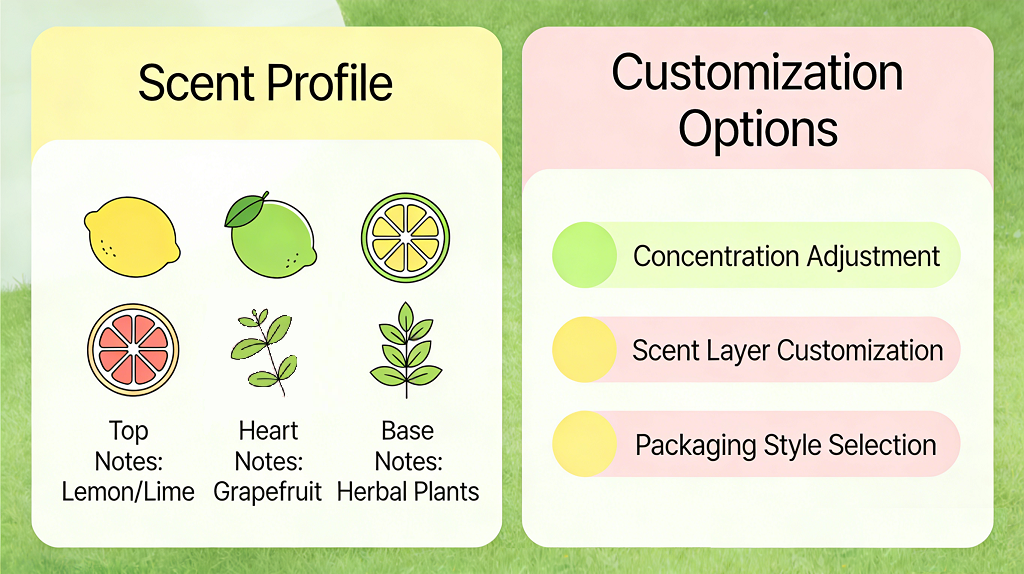 Scent Profile

Top Notes: Lemon/Lime

Heart Notes: Grapefruit

Base Notes: Herbal Plants

Customization Options

Concentration Adjustment

Scent Layer Customization

Packaging Style Selection